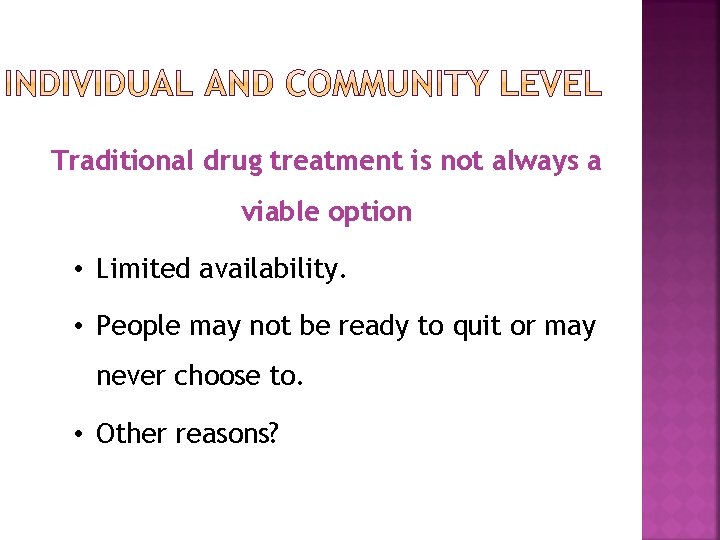 INDIVIDUAL AND COMMUNITY LEVEL

Traditional drug treatment is not always a viable option

• Limited availability.

• People may not be ready to quit or may never choose to.

• Other reasons?